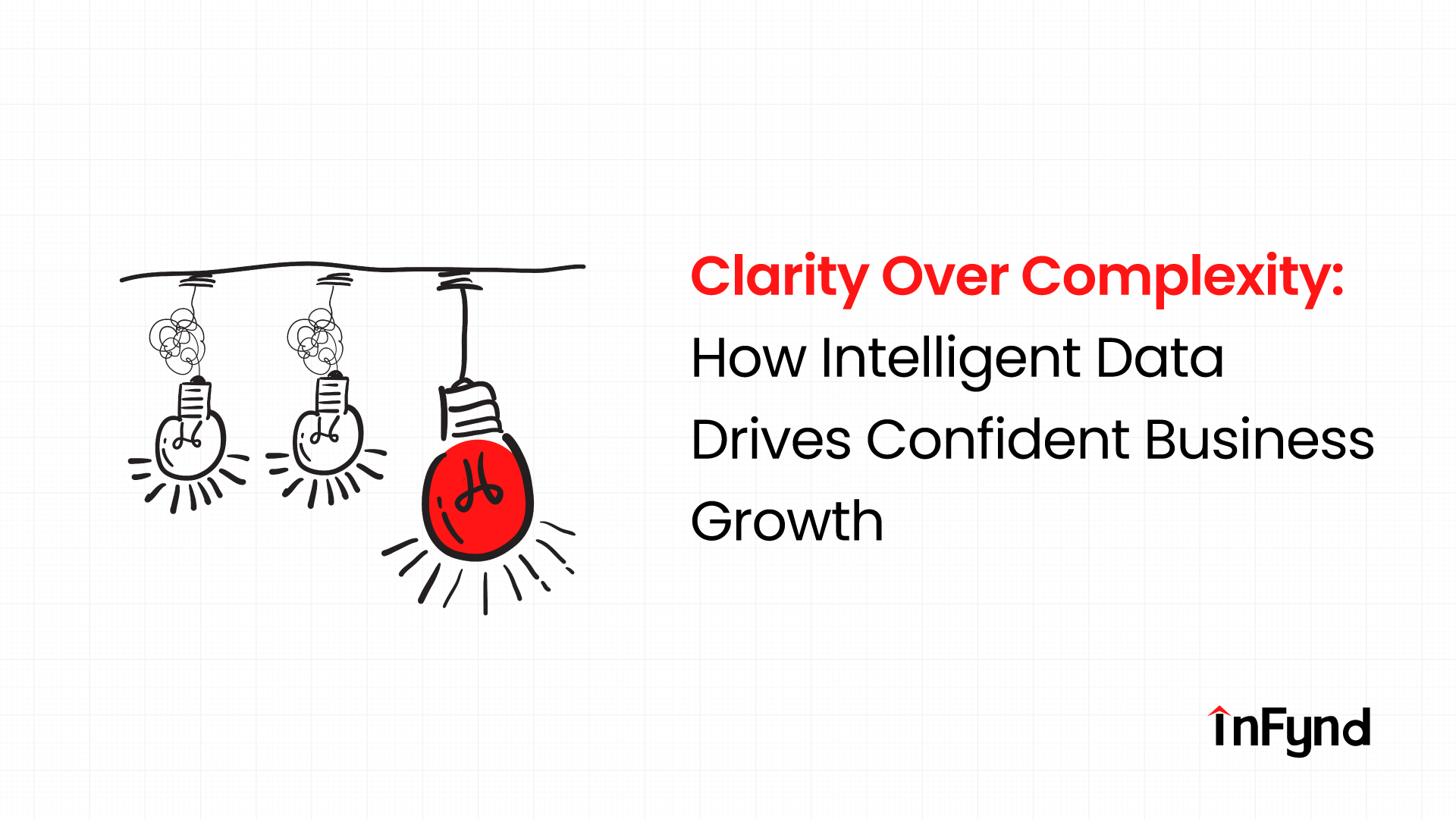 Clarity Over Complexity:
How Intelligent Data Drives Confident Business Growth

InFynd